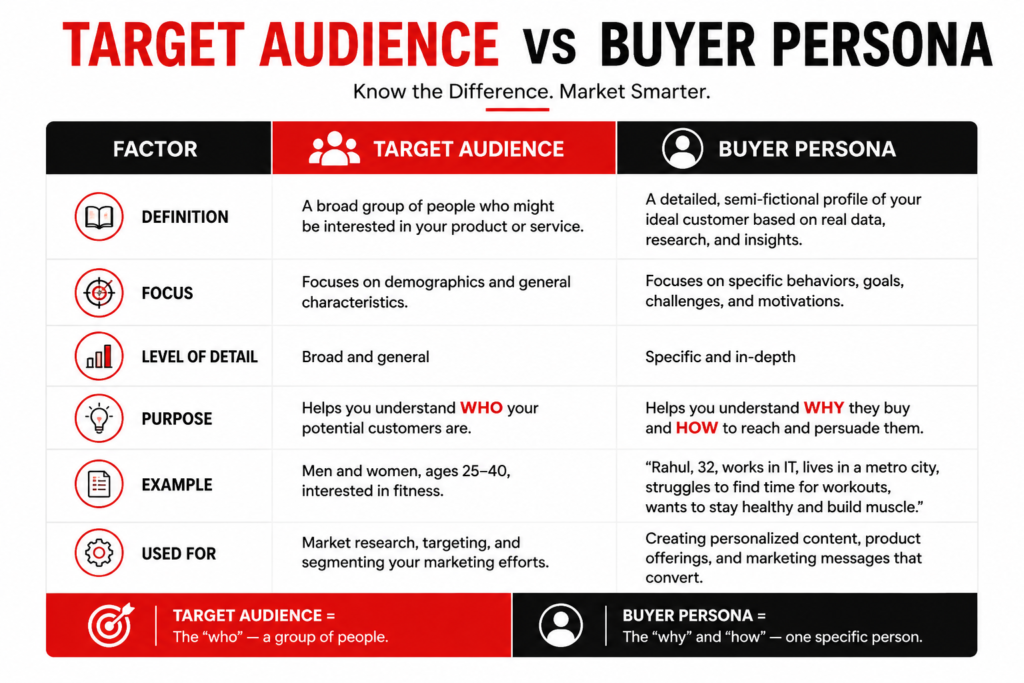 TARGET AUDIENCE vs BUYER PERSONA

Know the Difference. Market Smarter.

| FACTOR | TARGET AUDIENCE | BUYER PERSONA |
|---|---|---|
| DEFINITION | A broad group of people who might be interested in your product or service. | A detailed, semi-fictional profile of your ideal customer based on real data, research, and insights. |
| FOCUS | Focuses on demographics and general characteristics. | Focuses on specific behaviors, goals, challenges, and motivations. |
| LEVEL OF DETAIL | Broad and general | Specific and in-depth |
| PURPOSE | Helps you understand WHO your potential customers are. | Helps you understand WHY they buy and HOW to reach and persuade them. |
| EXAMPLE | Men and women, ages 25–40, interested in fitness. | "Rahul, 32, works in IT, lives in a metro city, struggles to find time for workouts, wants to stay healthy and build muscle." |
| USED FOR | Market research, targeting, and segmenting your marketing efforts. | Creating personalized content, product offerings, and marketing messages that convert. |

TARGET AUDIENCE =
The "who" — a group of people.

BUYER PERSONA =
The "why" and "how" — one specific person.